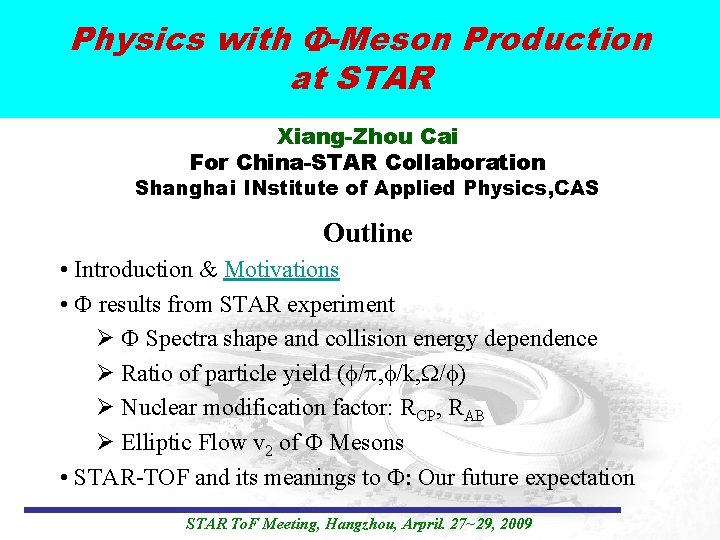 Physics with Φ-Meson Production at STAR

Xiang-Zhou Cai
For China-STAR Collaboration
Shanghai INstitute of Applied Physics,CAS

Outline

• Introduction & Motivations
• Φ results from STAR experiment
➢ Φ Spectra shape and collision energy dependence
➢ Ratio of particle yield ($\phi/\pi$,$\phi/k$,$\Omega/\phi$)
➢ Nuclear modification factor: $R_{CP}$, $R_{AB}$
➢ Elliptic Flow $v_2$ of Φ Mesons
• STAR-TOF and its meanings to Φ: Our future expectation

STAR ToF Meeting, Hangzhou, Arpril. 27~29, 2009